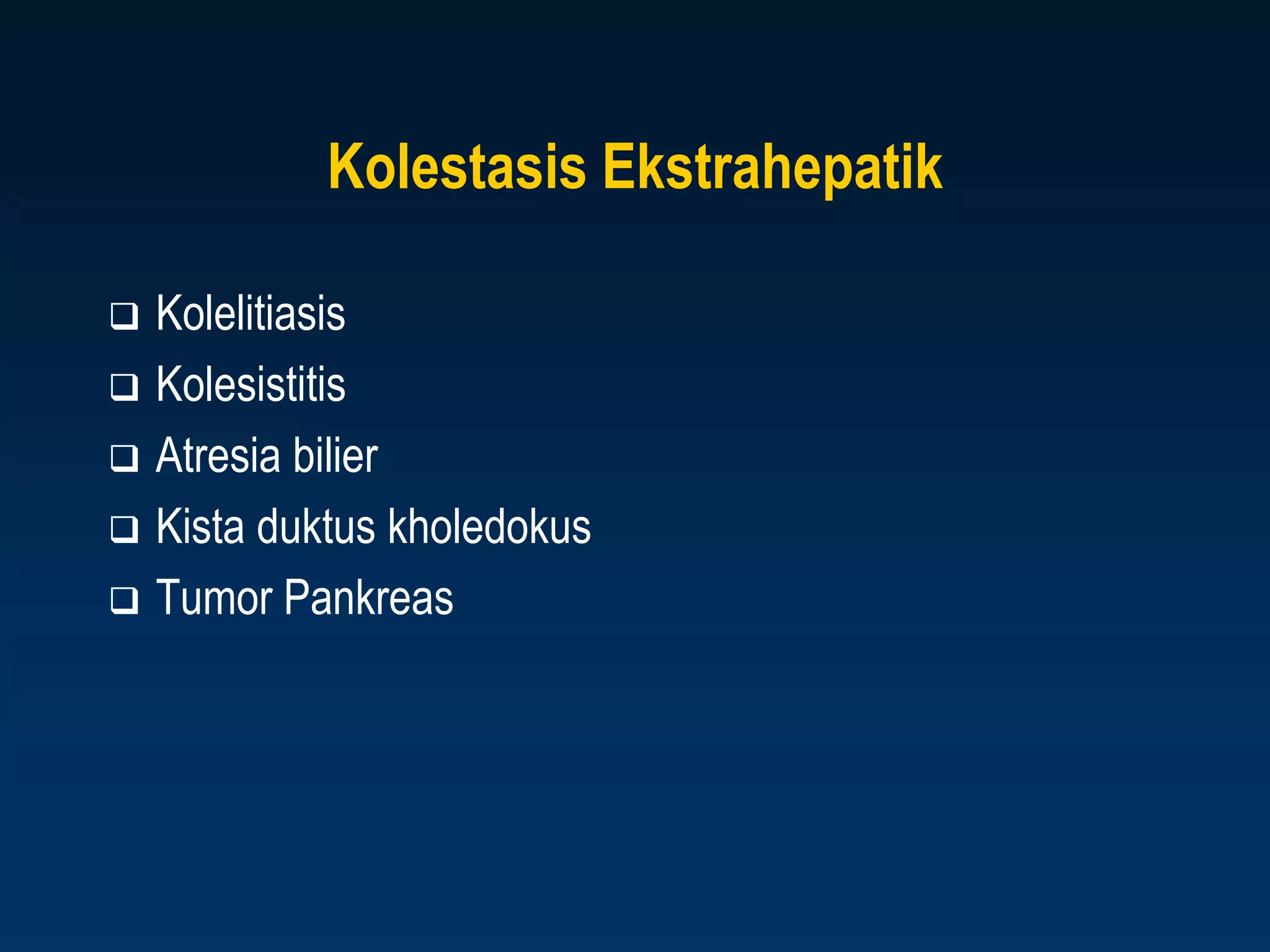 Kolestasis Ekstrahepatik

❑ Kolelitiasis
❑ Kolesistitis
❑ Atresia bilier
❑ Kista duktus kholedokus
❑ Tumor Pankreas